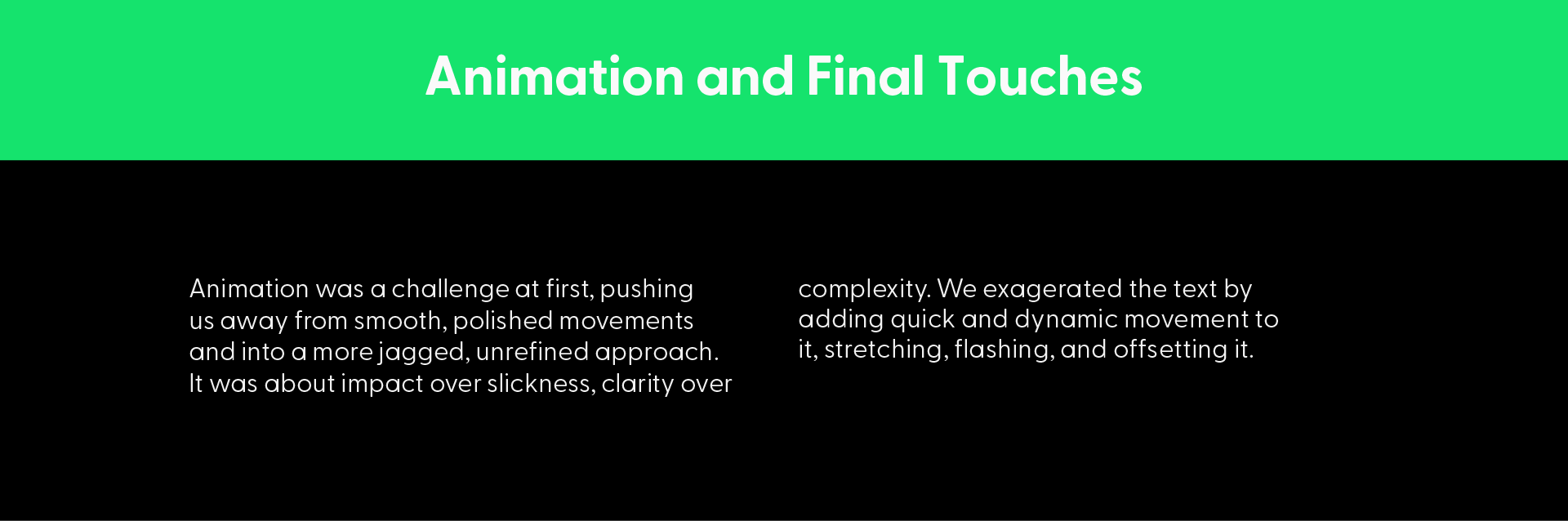 Animation and Final Touches

Animation was a challenge at first, pushing us away from smooth, polished movements and into a more jagged, unrefined approach. It was about impact over slickness, clarity over complexity. We exagerated the text by adding quick and dynamic movement to it, stretching, flashing, and offsetting it.